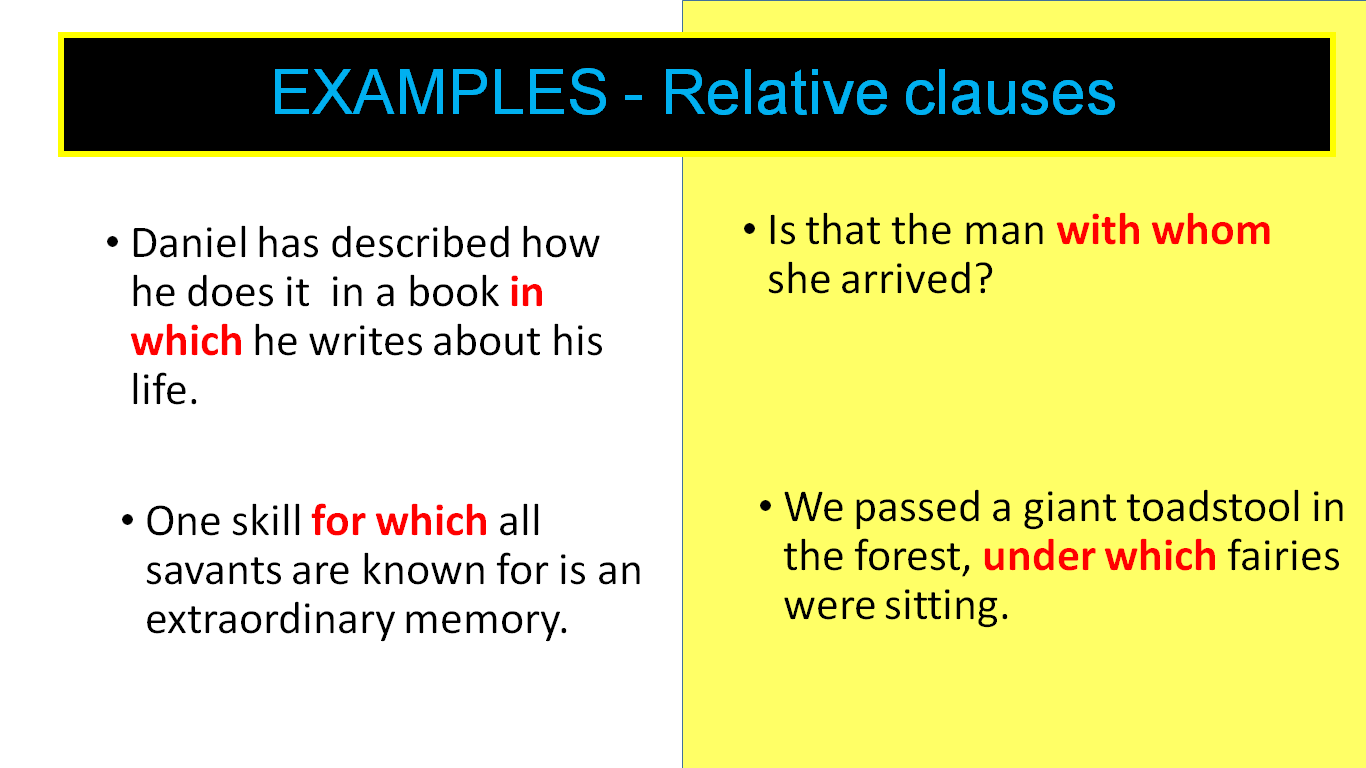 EXAMPLES - Relative clauses

• Daniel has described how he does it in a book in which he writes about his life.

• One skill for which all savants are known for is an extraordinary memory.

• Is that the man with whom she arrived?

• We passed a giant toadstool in the forest, under which fairies were sitting.